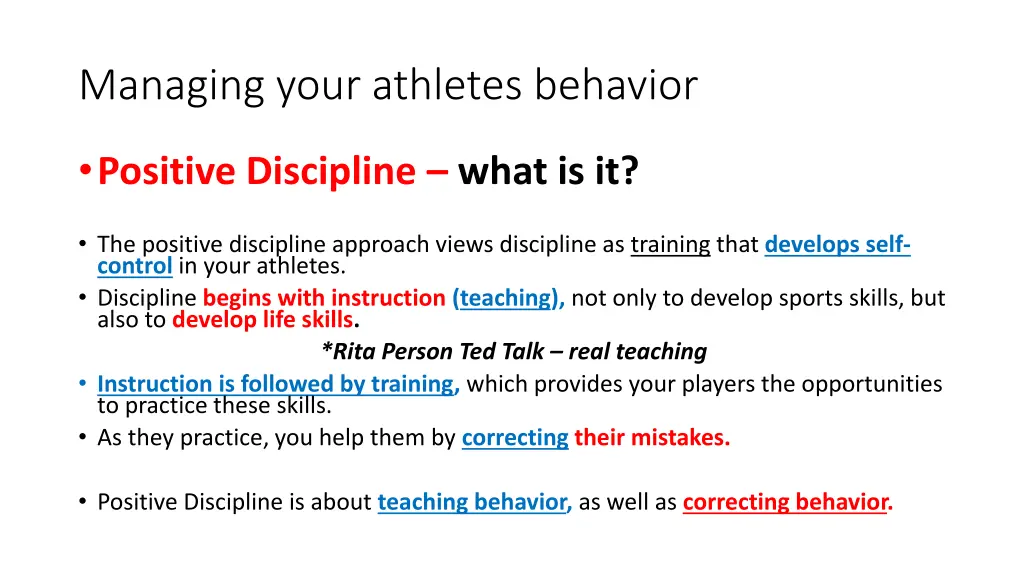 Managing your athletes behavior

• Positive Discipline – what is it?

• The positive discipline approach views discipline as training that develops self-control in your athletes.
• Discipline begins with instruction (teaching), not only to develop sports skills, but also to develop life skills.
*Rita Person Ted Talk – real teaching
• Instruction is followed by training, which provides your players the opportunities to practice these skills.
• As they practice, you help them by correcting their mistakes.

• Positive Discipline is about teaching behavior, as well as correcting behavior.